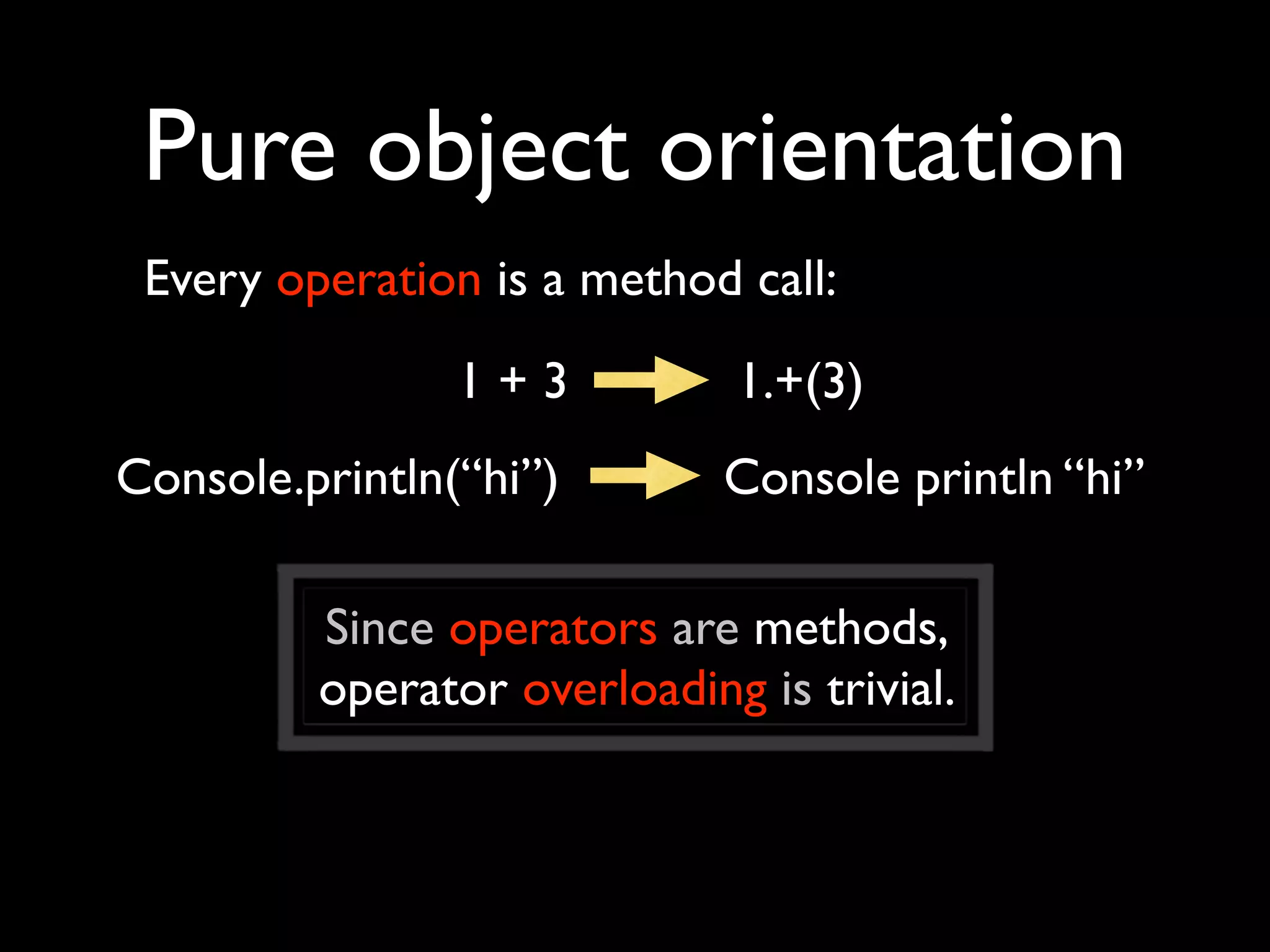 Pure object orientation

Every operation is a method call:

1 + 3 → 1.+(3)

Console.println(“hi”) → Console println “hi”

Since operators are methods, operator overloading is trivial.